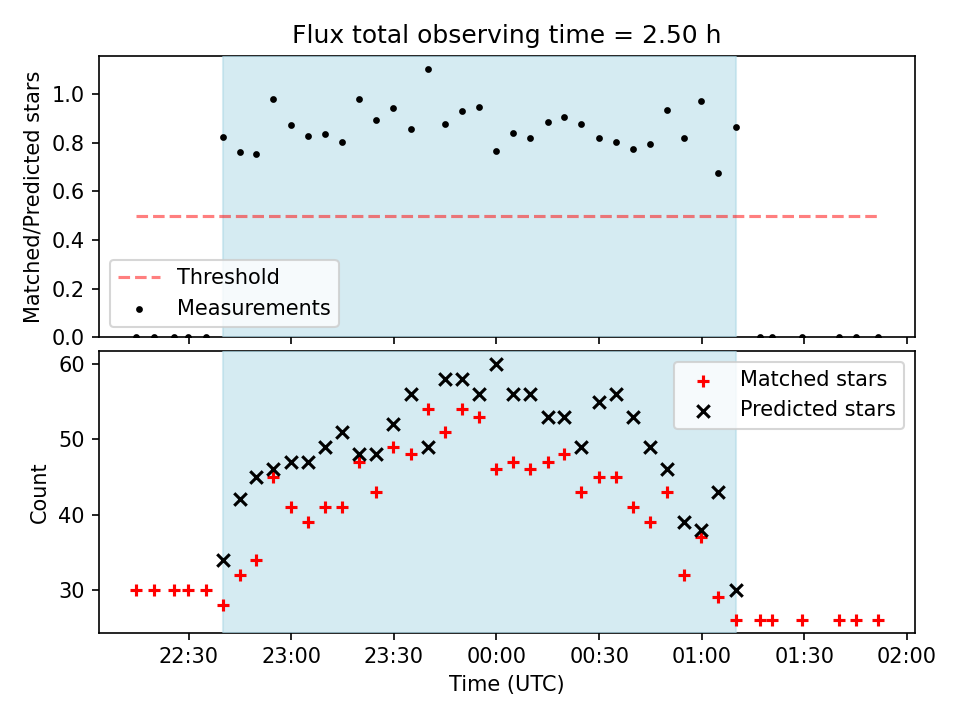 Flux total observing time = 2.50 h

Matched/Predicted stars

1.0
0.8
0.6
0.4
0.2
0.0

Threshold
Measurements

Count

60
50
40
30

Matched stars
Predicted stars

22:30
23:00
23:30
00:00
00:30
01:00
01:30
02:00

Time (UTC)